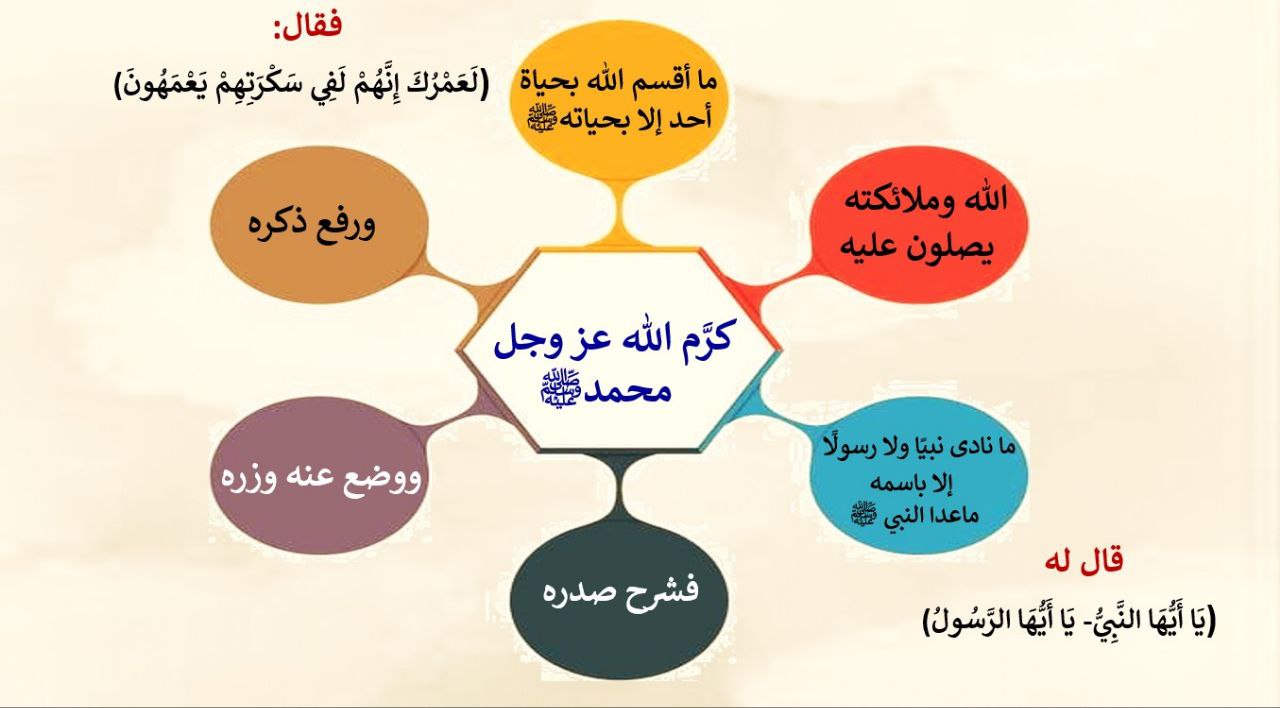 فقال:
(لَعَمْرُكَ إِنَّهُمْ لَفِي سَكْرَتِهِمْ يَعْمَهُونَ)

ما أقسم الله بحياة أحد إلا بحياته ﷺ

الله وملائكته يصلون عليه

ورفع ذكره

كرَّم الله عز وجل محمد ﷺ

ما نادى نبيًا ولا رسولًا إلا باسمه ماعدا النبي ﷺ

ووضع عنه وزره

فشرح صدره

قال له
(يَا أَيُّهَا النَّبِيُّ- يَا أَيُّهَا الرَّسُولُ)